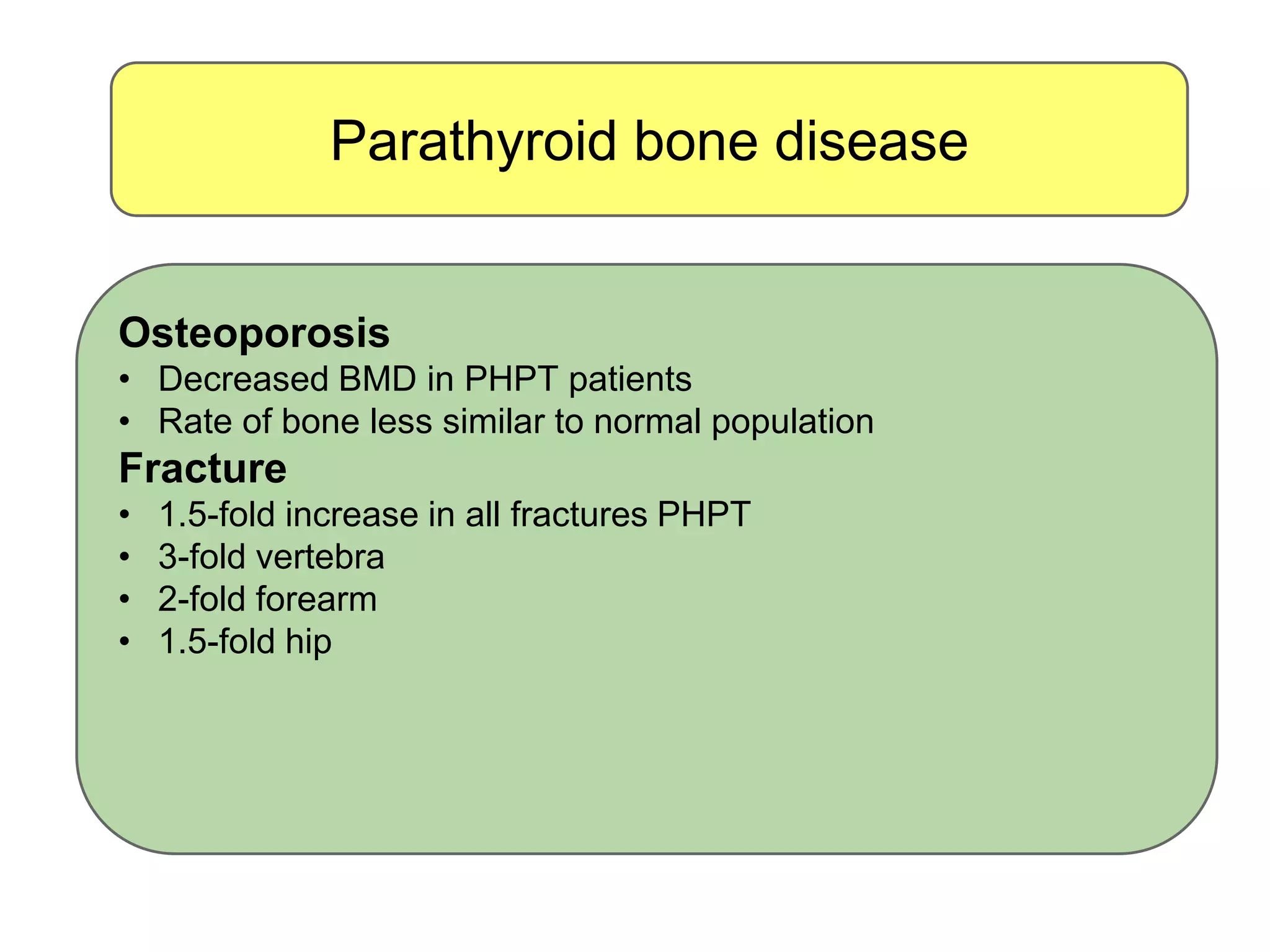 Parathyroid bone disease

Osteoporosis
• Decreased BMD in PHPT patients
• Rate of bone less similar to normal population

Fracture
• 1.5-fold increase in all fractures PHPT
• 3-fold vertebra
• 2-fold forearm
• 1.5-fold hip